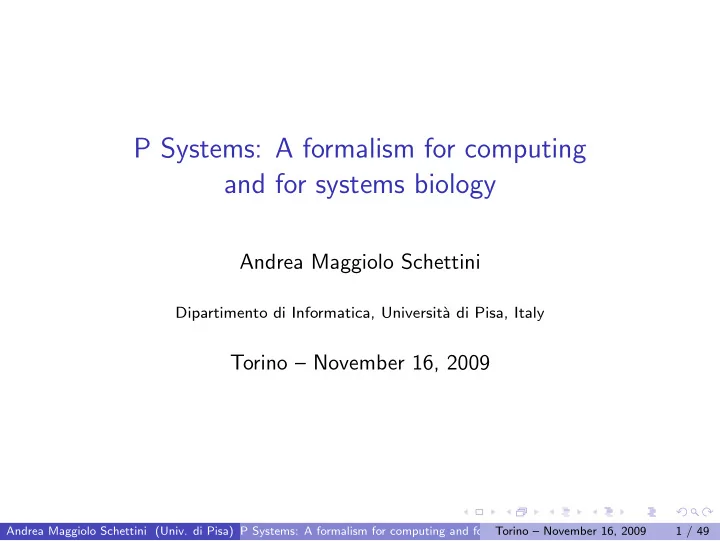 P Systems: A formalism for computing and for systems biology

Andrea Maggiolo Schettini

Dipartimento di Informatica, Università di Pisa, Italy

Torino – November 16, 2009

Andrea Maggiolo Schettini (Univ. di Pisa) P Systems: A formalism for computing and fo Torino – November 16, 2009 1 / 49